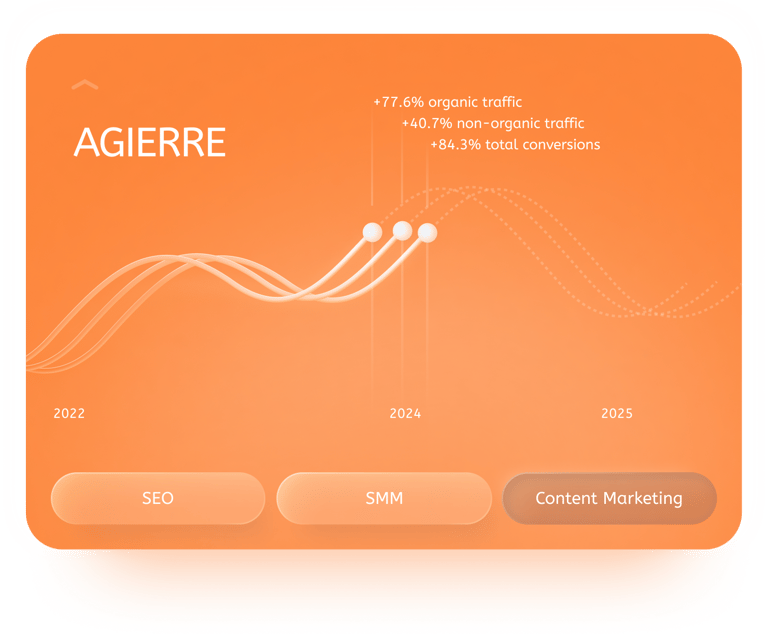 AGIERRE

+77.6% organic traffic
+40.7% non-organic traffic
+84.3% total conversions

2022
2024
2025

SEO
SMM
Content Marketing